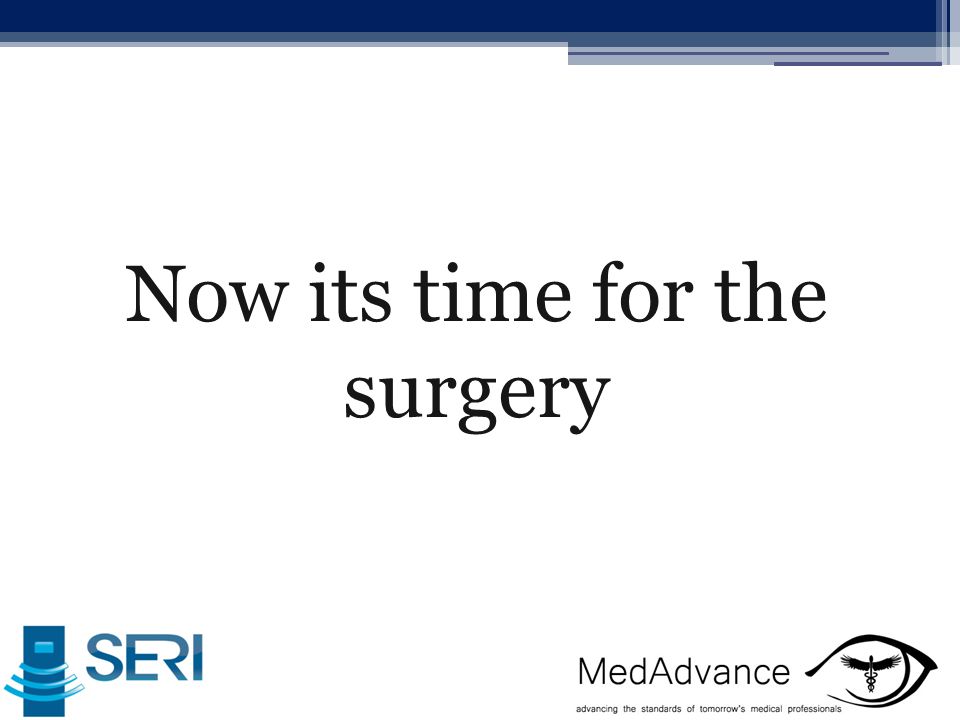 Now its time for the surgery

SERI

MedAdvance
advancing the standards of tomorrow's medical professionals